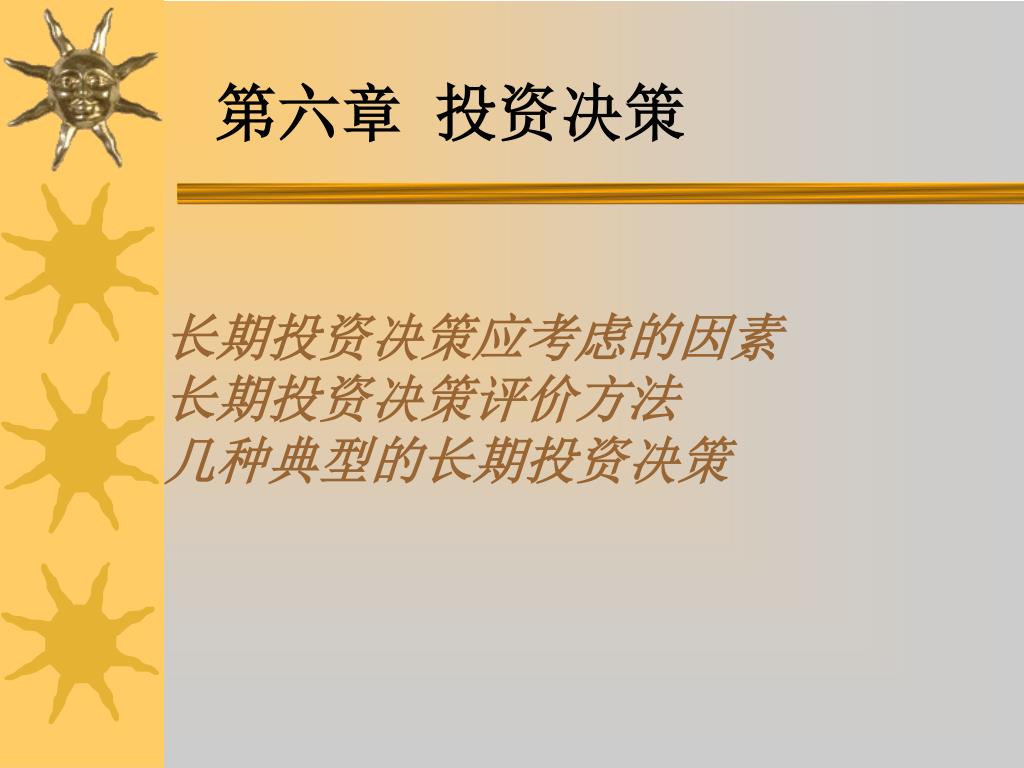 第六章 投资决策

长期投资决策应考虑的因素
长期投资决策评价方法
几种典型的长期投资决策